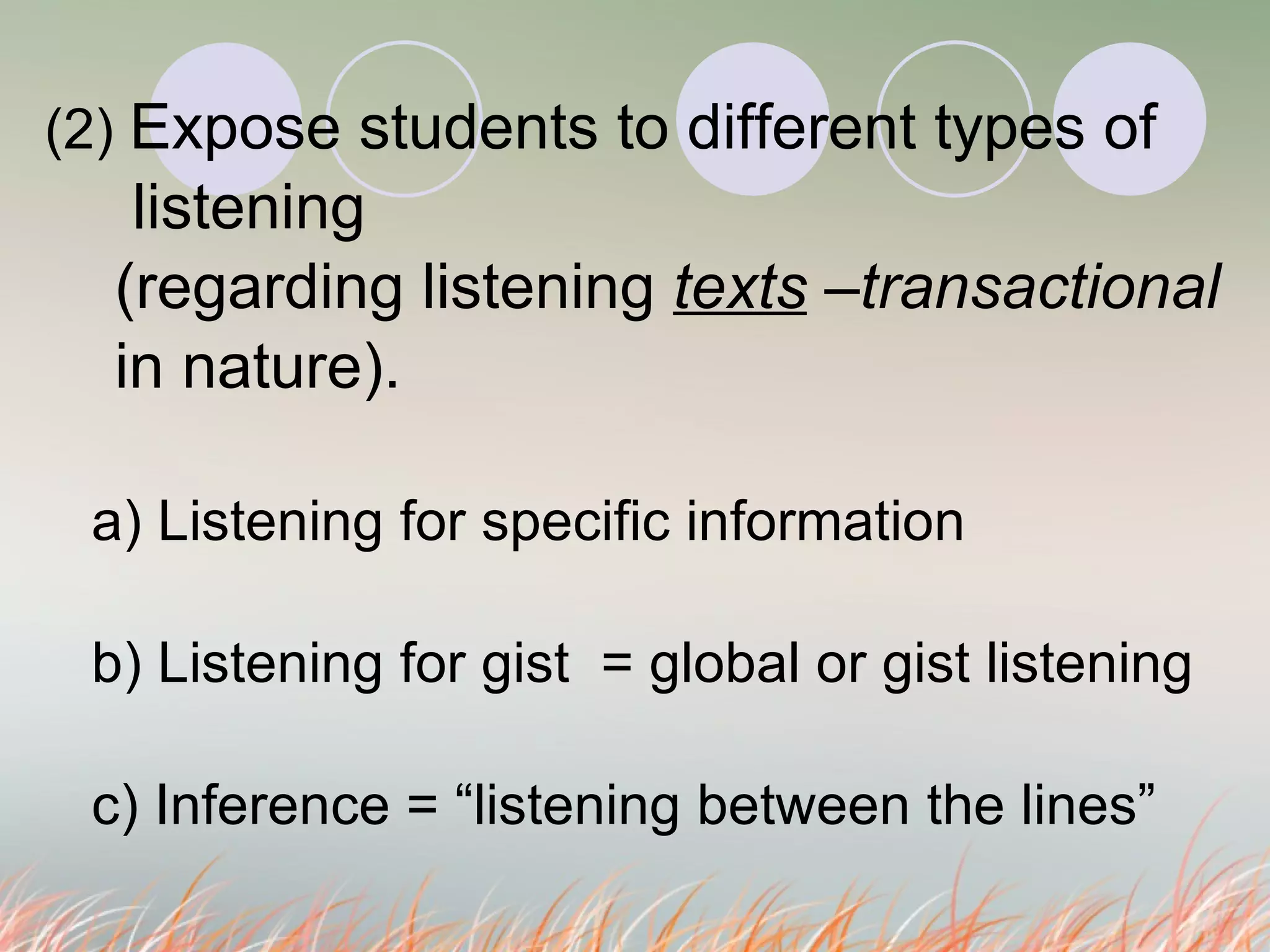 (2) Expose students to different types of listening
(regarding listening texts –transactional in nature).

a) Listening for specific information

b) Listening for gist = global or gist listening

c) Inference = “listening between the lines”